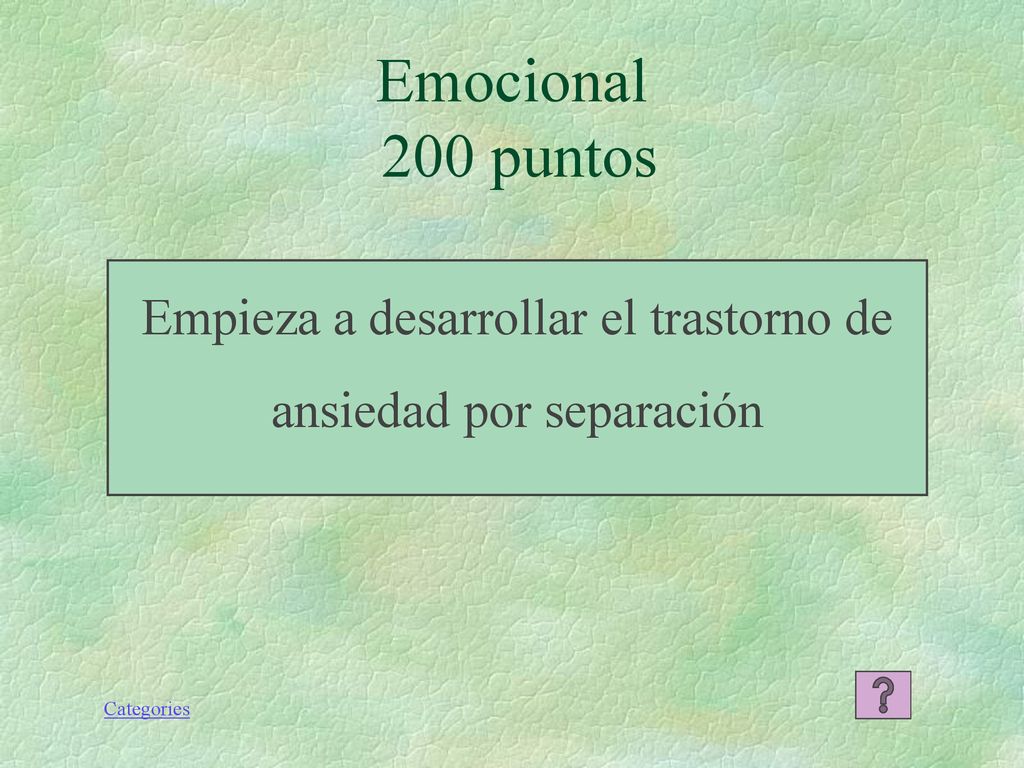 Emocional
200 puntos

Empieza a desarrollar el trastorno de ansiedad por separación

Categories

?